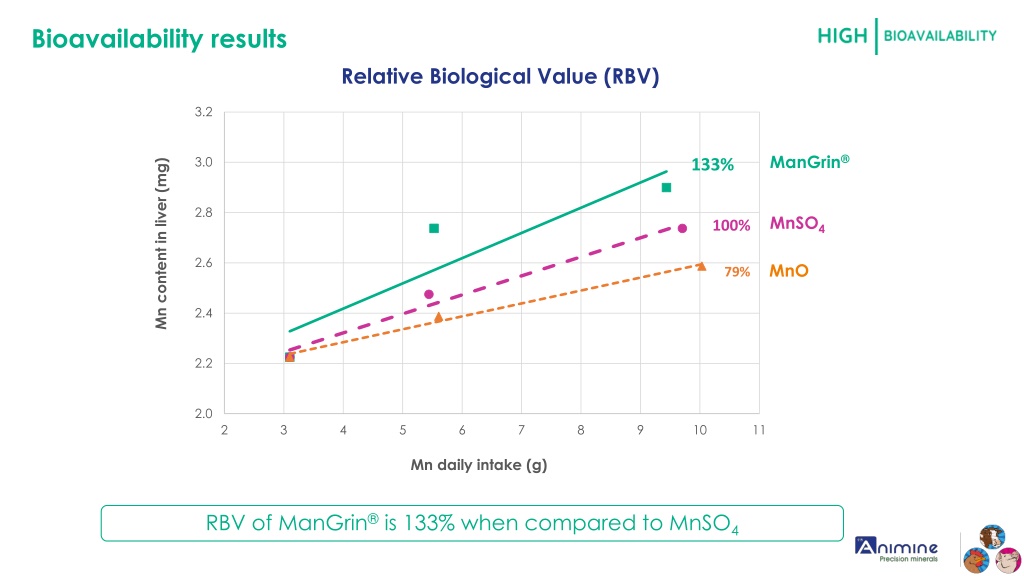 Bioavailability results

HIGH | BIOAVAILABILITY

Relative Biological Value (RBV)

Mn content in liver (mg)

3.2
3.0
2.8
2.6
2.4
2.2
2.0

2 3 4 5 6 7 8 9 10 11

Mn daily intake (g)

133% ManGrin®
100% $MnSO_4$
79% MnO

RBV of ManGrin® is 133% when compared to $MnSO_4$

Animine
Precision minerals